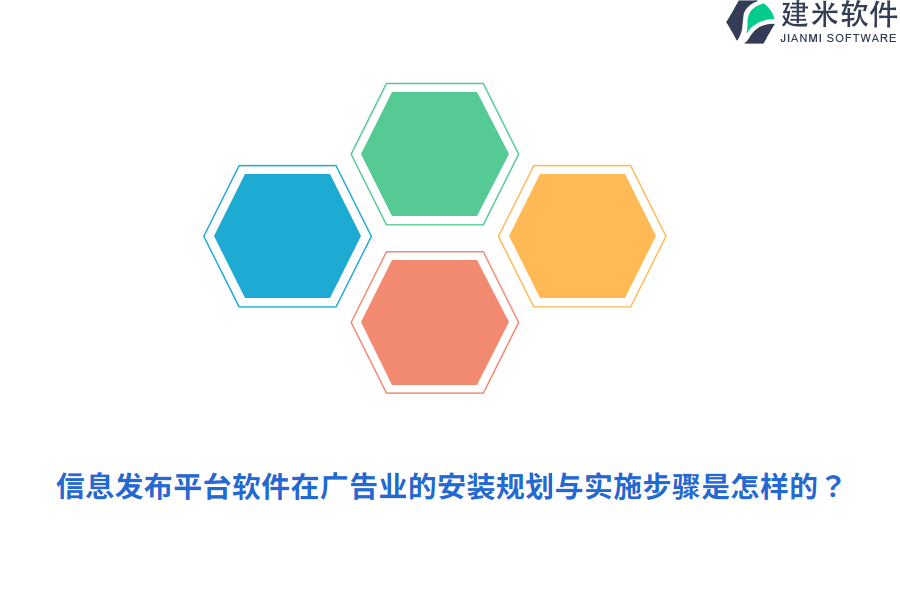 建米软件
JIANMI SOFTWARE

信息发布平台软件在广告业的安装规划与实施步骤是怎样的？